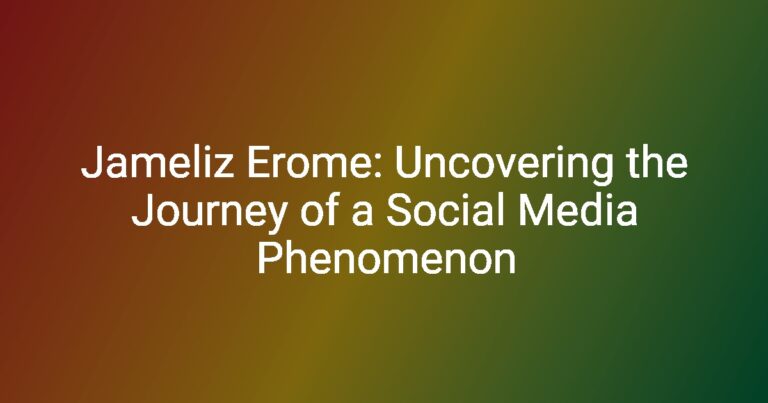 Jameliz Erome: Uncovering the Journey of a Social Media Phenomenon